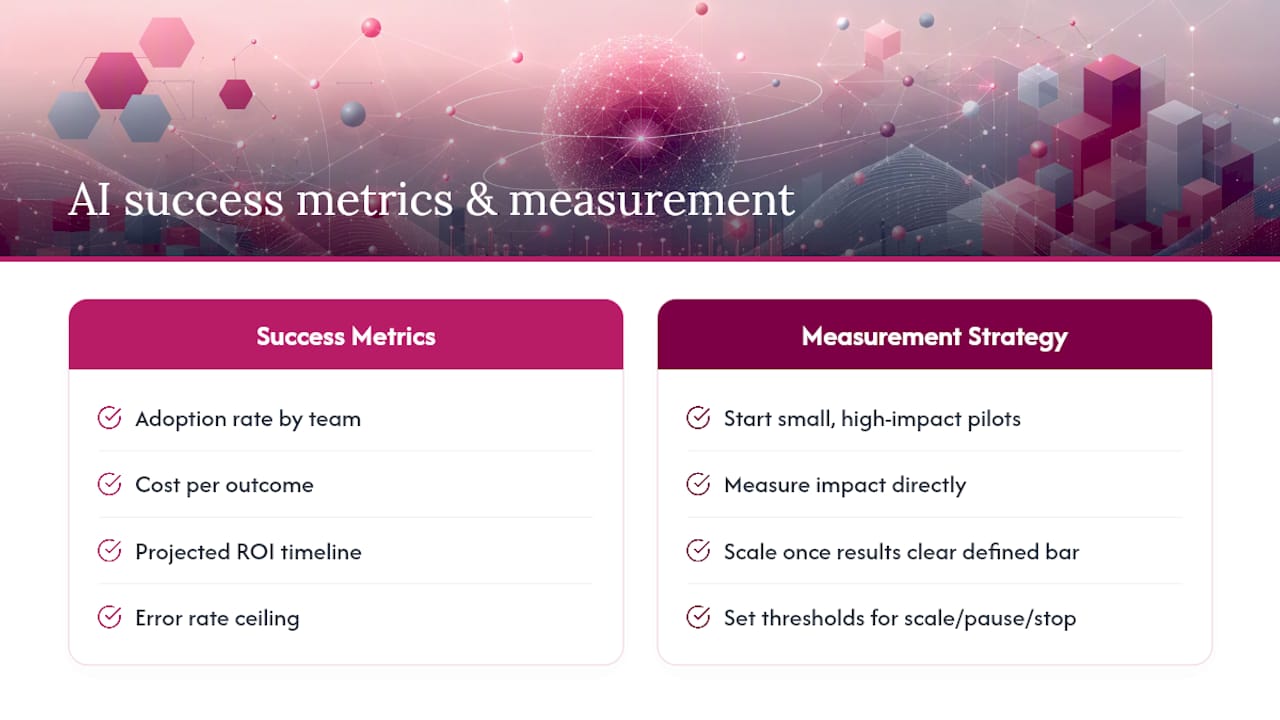 AI success metrics & measurement

Success Metrics

Adoption rate by team

Cost per outcome

Projected ROI timeline

Error rate ceiling

Measurement Strategy

Start small, high-impact pilots

Measure impact directly

Scale once results clear defined bar

Set thresholds for scale/pause/stop